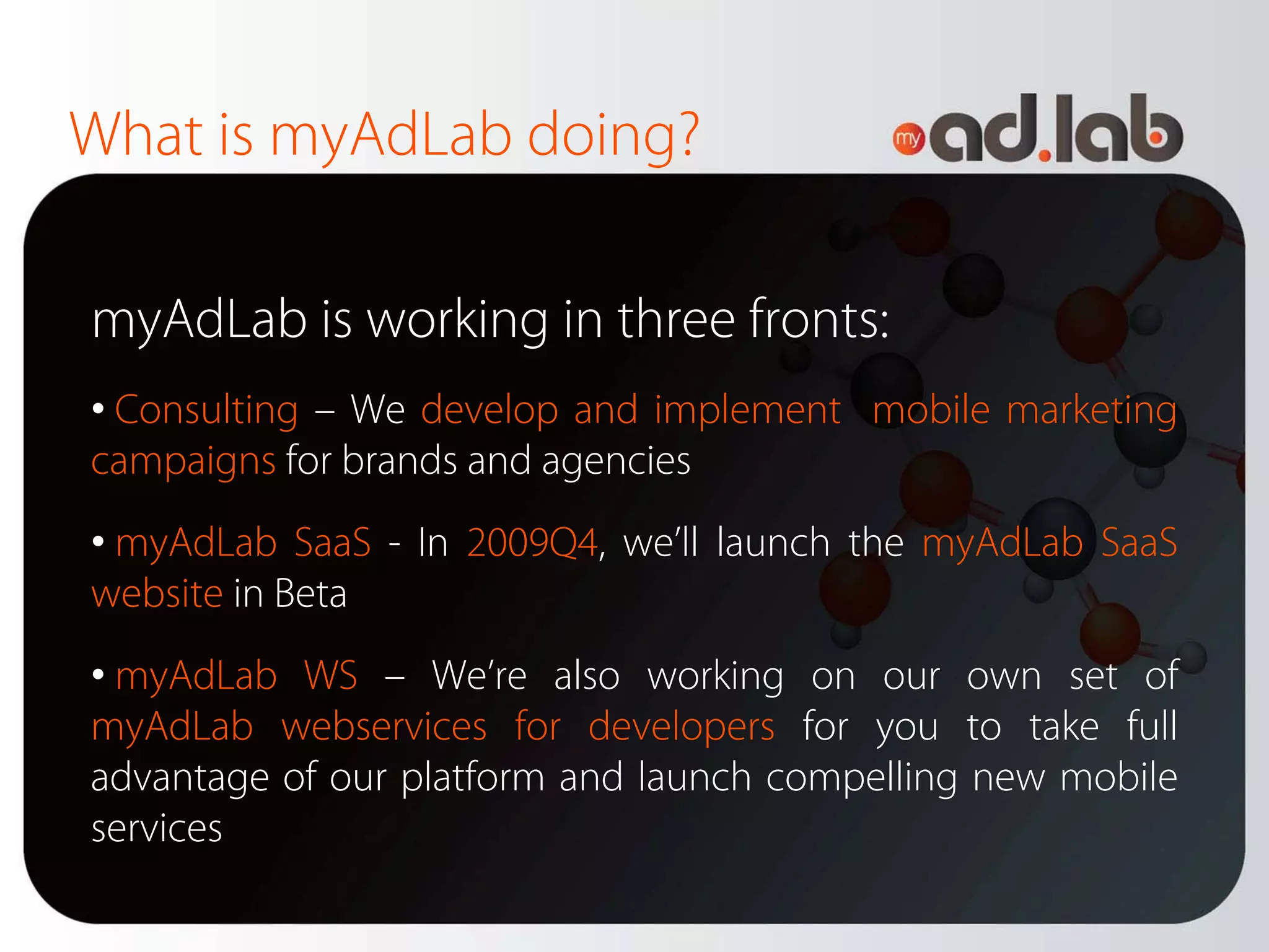 What is myAdLab doing?

my ad.lab

myAdLab is working in three fronts:

• Consulting – We develop and implement mobile marketing campaigns for brands and agencies

• myAdLab SaaS - In 2009Q4, we'll launch the myAdLab SaaS website in Beta

• myAdLab WS – We're also working on our own set of myAdLab webservices for developers for you to take full advantage of our platform and launch compelling new mobile services